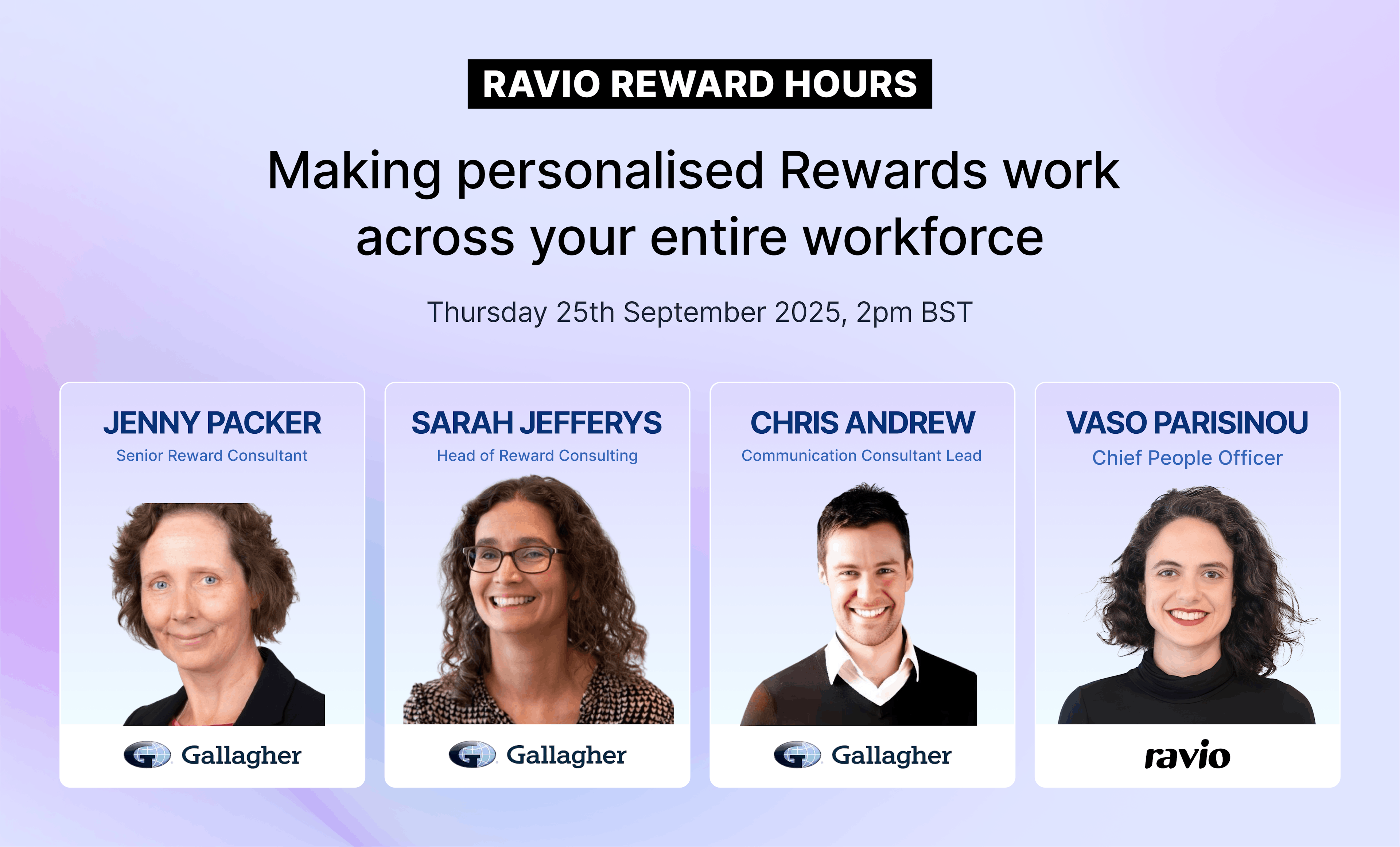 RAVIO REWARD HOURS

Making personalised Rewards work across your entire workforce

Thursday 25th September 2025, 2pm BST

JENNY PACKER
Senior Reward Consultant
Gallagher

SARAH JEFFERYS
Head of Reward Consulting
Gallagher

CHRIS ANDREW
Communication Consultant Lead
Gallagher

VASO PARISINOU
Chief People Officer
ravio